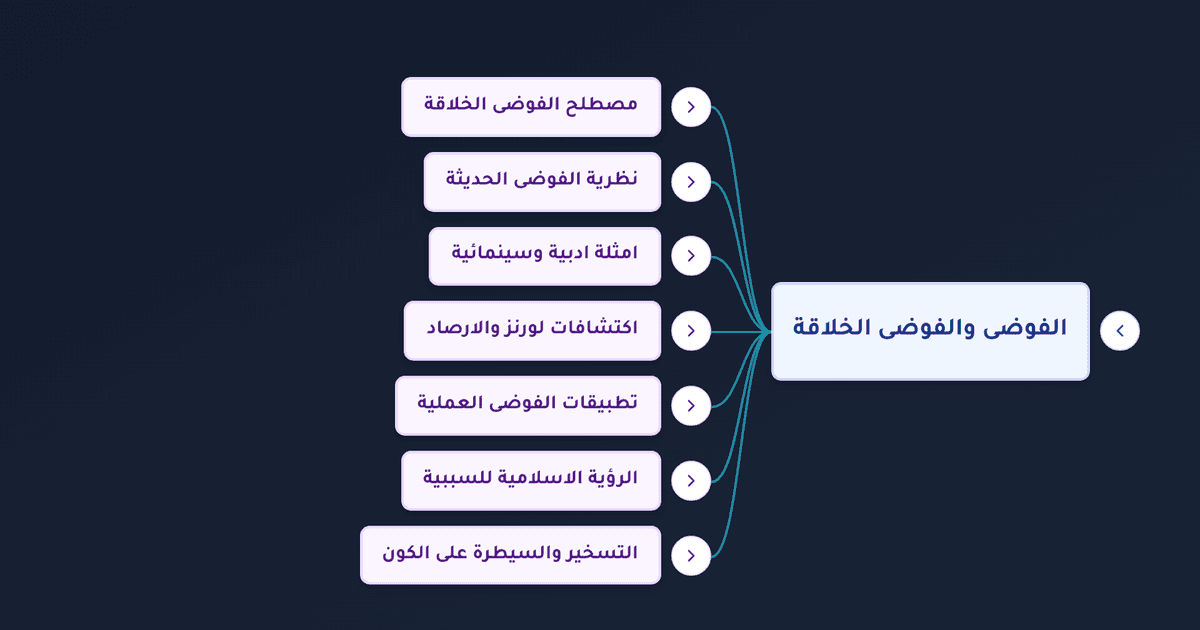 الفوضى والفوضى الخلاقة

مصطلح الفوضى الخلاقة

نظرية الفوضى الحديثة

امثلة ادبية وسينمائية

اكتشافات لورنز والارصاد

تطبيقات الفوضى العملية

الرؤية الاسلامية للسببية

التسخير والسيطرة على الكون